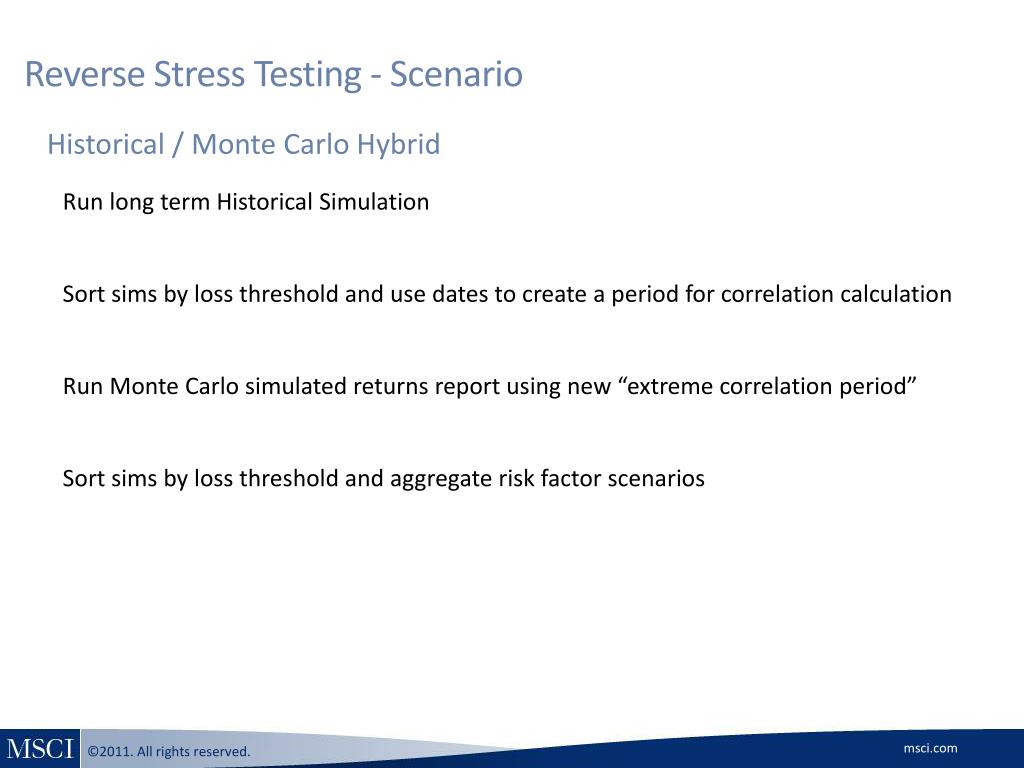 Reverse Stress Testing - Scenario

Historical / Monte Carlo Hybrid

Run long term Historical Simulation

Sort sims by loss threshold and use dates to create a period for correlation calculation

Run Monte Carlo simulated returns report using new “extreme correlation period”

Sort sims by loss threshold and aggregate risk factor scenarios

MSCI ©2011. All rights reserved.

msci.com